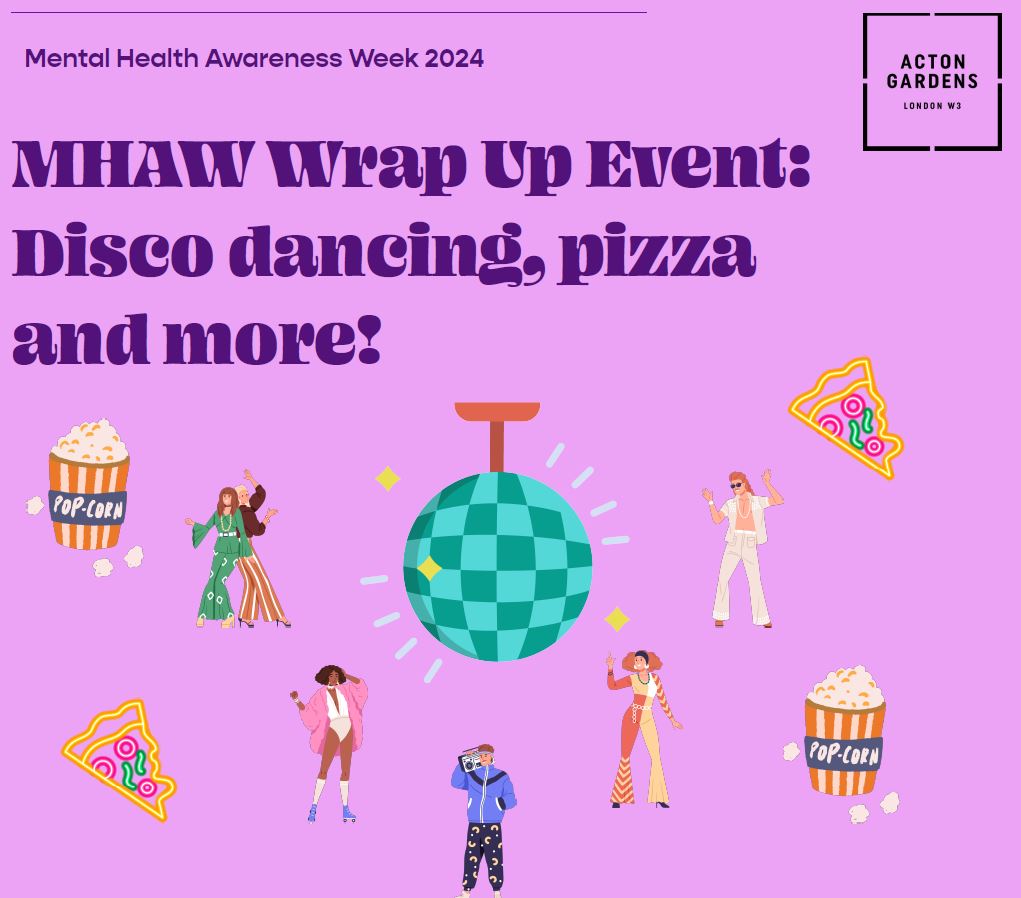 Mental Health Awareness Week 2024

ACTON GARDENS LONDON W3

MHAW Wrap Up Event: Disco dancing, pizza and more!

POP-CORN

POP-CORN